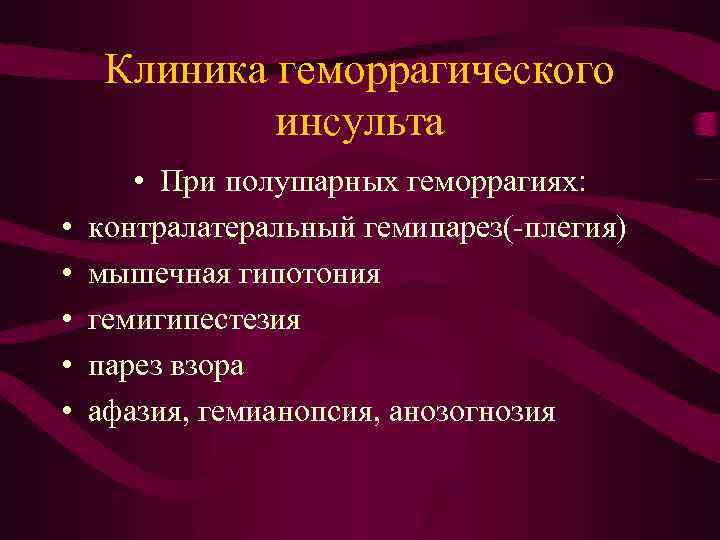 Клиника геморрагического инсульта

• При полушарных геморрагиях:
• контралатеральный гемипарез(-плегия)
• мышечная гипотония
• гемигипестезия
• парез взора
• афазия, гемианопсия, анозогнозия